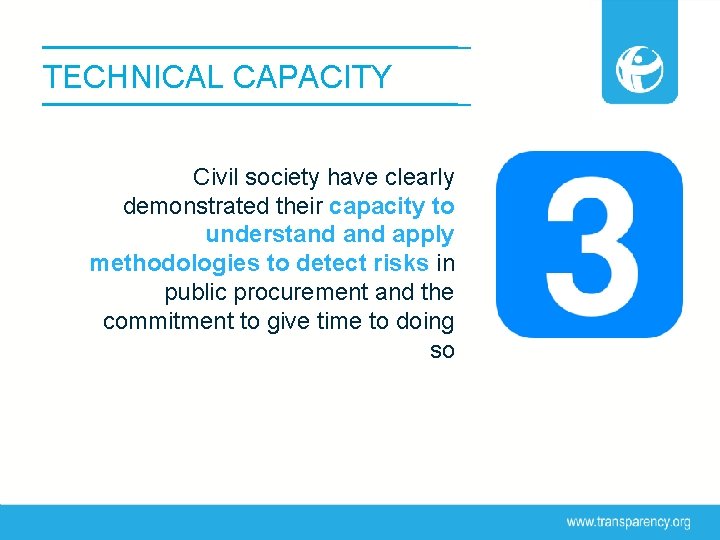 TECHNICAL CAPACITY

Civil society have clearly demonstrated their capacity to understand and apply methodologies to detect risks in public procurement and the commitment to give time to doing so

3

www.transparency.org